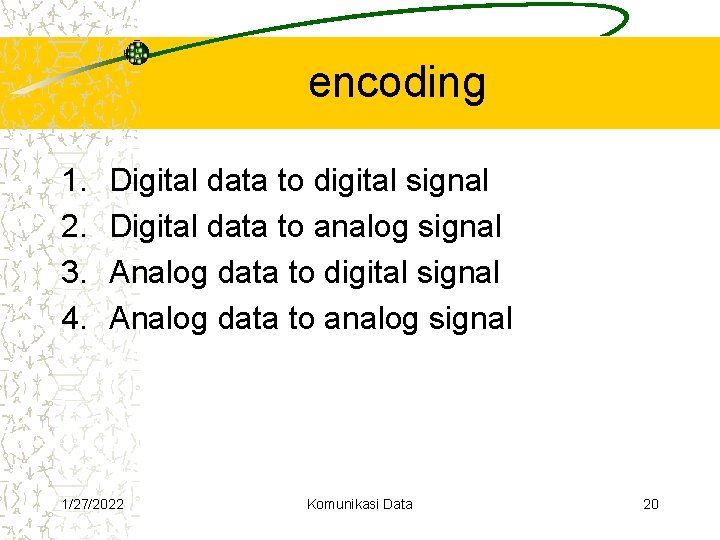 encoding

1. Digital data to digital signal
2. Digital data to analog signal
3. Analog data to digital signal
4. Analog data to analog signal

1/27/2022 Komunikasi Data 20